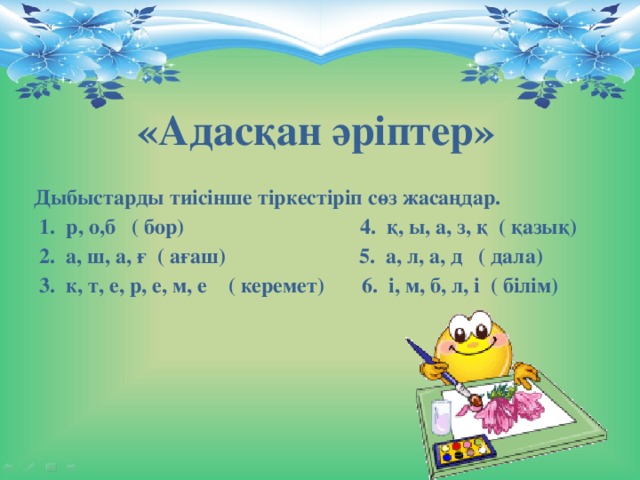 «Адасқан әріптер»

Дыбыстарды тиісінше тіркестіріп сөз жасаңдар.

1. р, о,б ( бор)

2. а, ш, а, ғ ( ағаш)

3. к, т, е, р, е, м, е ( керемет)

4. қ, ы, а, з, қ ( қазық)

5. а, л, а, д ( дала)

6. і, м, б, л, і ( білім)